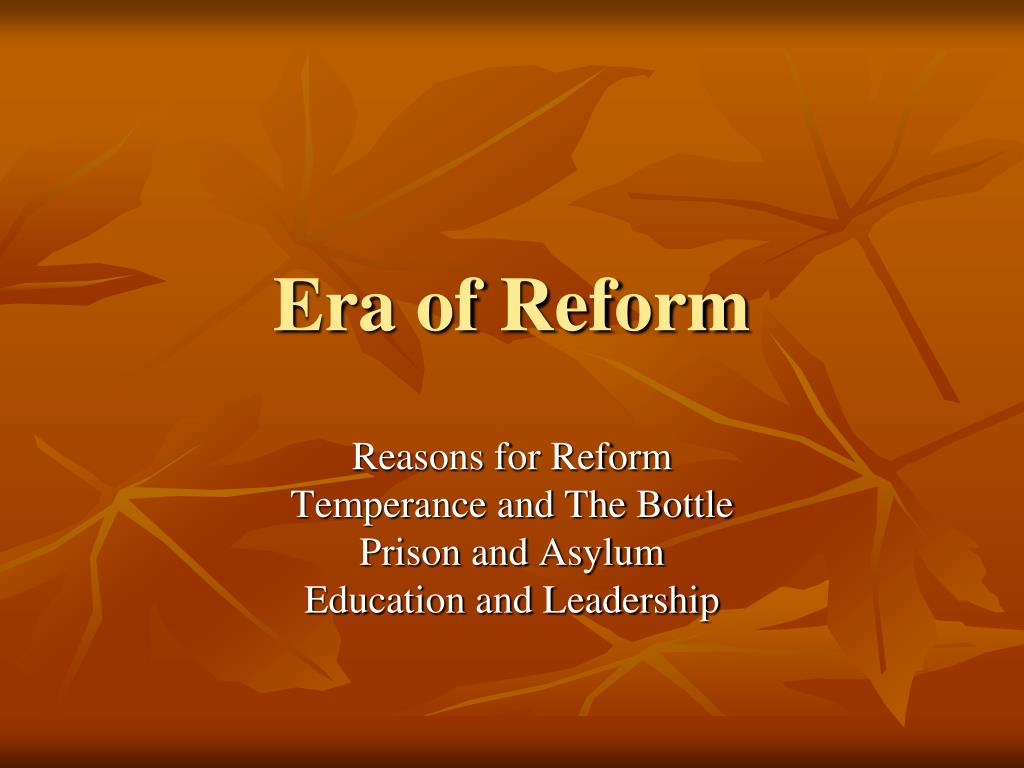 Era of Reform

Reasons for Reform
Temperance and The Bottle
Prison and Asylum
Education and Leadership